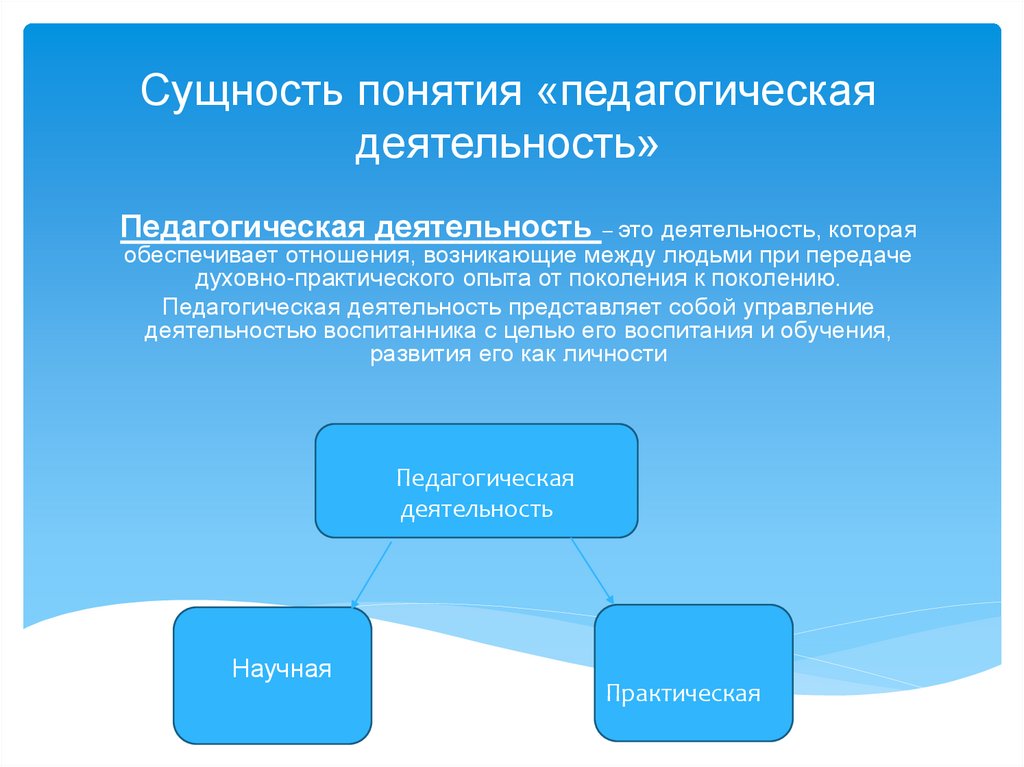 Сущность понятия «педагогическая деятельность»

Педагогическая деятельность – это деятельность, которая обеспечивает отношения, возникающие между людьми при передаче духовно-практического опыта от поколения к поколению.

Педагогическая деятельность представляет собой управление деятельностью воспитанника с целью его воспитания и обучения, развития его как личности

Педагогическая деятельность

Научная

Практическая